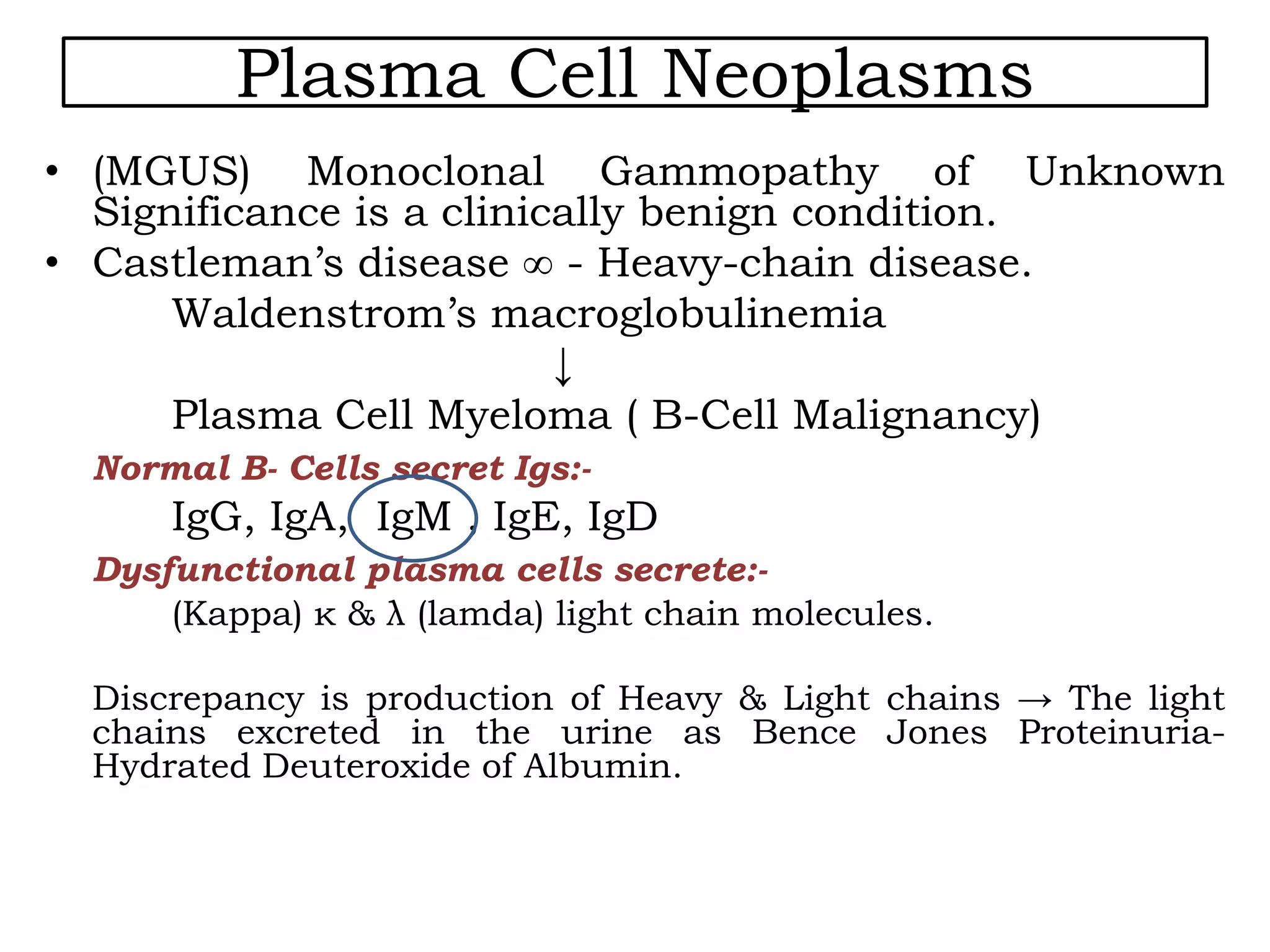 Plasma Cell Neoplasms

• (MGUS) Monoclonal Gammopathy of Unknown Significance is a clinically benign condition.
• Castleman's disease ∞ - Heavy-chain disease.

Waldenstrom's macroglobulinemia

↓

Plasma Cell Myeloma ( B-Cell Malignancy)

Normal B- Cells secret Igs:-

IgG, IgA, IgM , IgE, IgD

Dysfunctional plasma cells secrete:-

(Kappa) κ & λ (lamda) light chain molecules.

Discrepancy is production of Heavy & Light chains → The light chains excreted in the urine as Bence Jones Proteinuria- Hydrated Deuteroxide of Albumin.